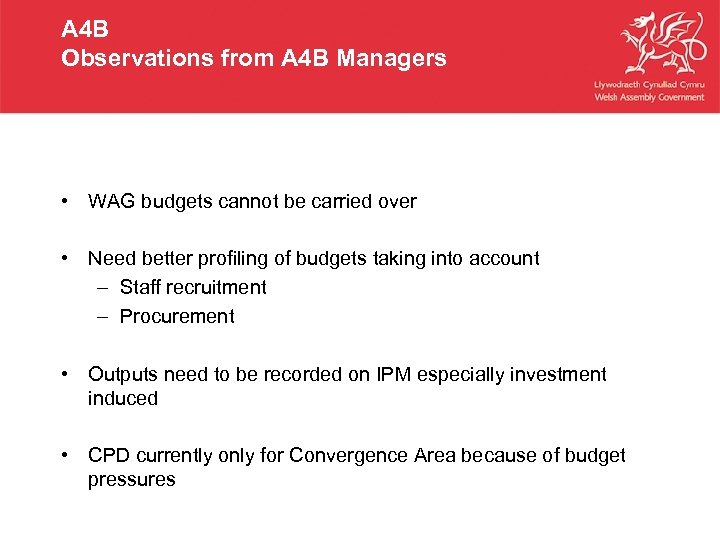 A4B
Observations from A4B Managers

Llywodraeth Cynulliad Cymru
Welsh Assembly Government

• WAG budgets cannot be carried over

• Need better profiling of budgets taking into account
– Staff recruitment
– Procurement

• Outputs need to be recorded on IPM especially investment induced

• CPD currently only for Convergence Area because of budget pressures